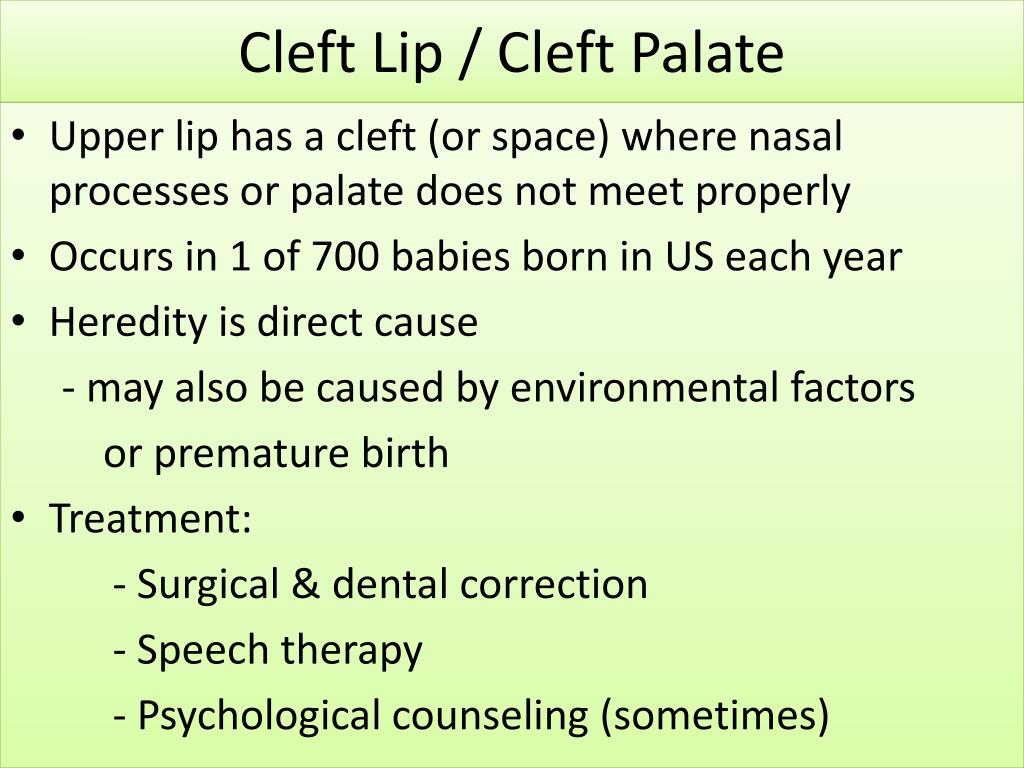 Cleft Lip / Cleft Palate

• Upper lip has a cleft (or space) where nasal processes or palate does not meet properly
• Occurs in 1 of 700 babies born in US each year
• Heredity is direct cause
- may also be caused by environmental factors or premature birth
• Treatment:
- Surgical & dental correction
- Speech therapy
- Psychological counseling (sometimes)